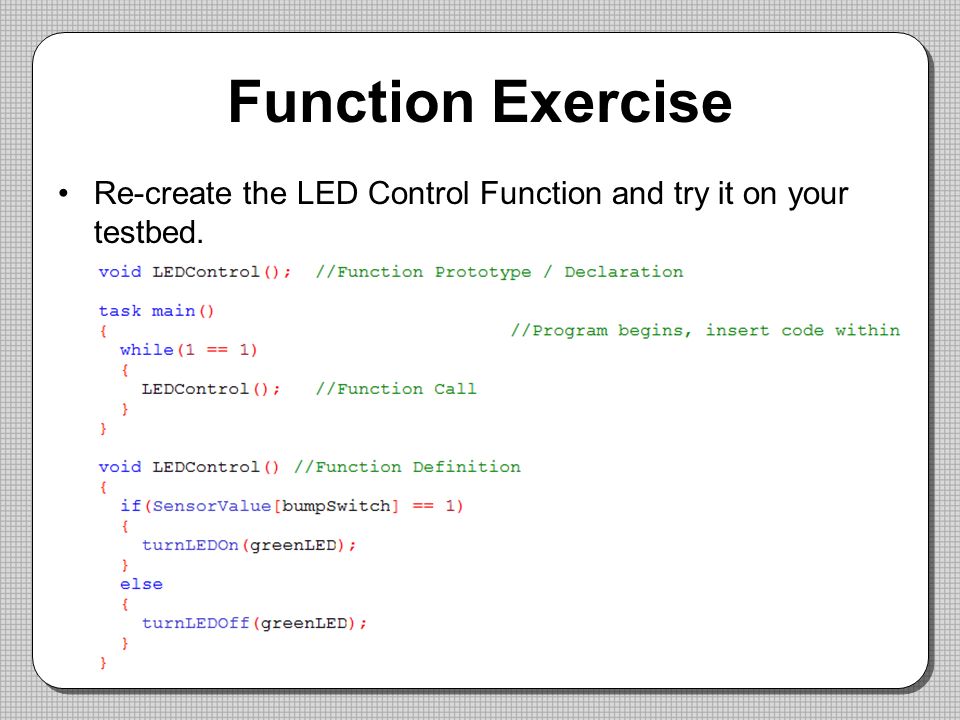 Function Exercise

• Re-create the LED Control Function and try it on your testbed.

void LEDControl(); //Function Prototype / Declaration

task main()
{ //Program begins, insert code within
  while(1 == 1)
  {
    LEDControl(); //Function Call
  }
}

void LEDControl() //Function Definition
{
  if(SensorValue[bumpSwitch] == 1)
  {
    turnLEDOn(greenLED);
  }
  else
  {
    turnLEDOff(greenLED);
  }
}